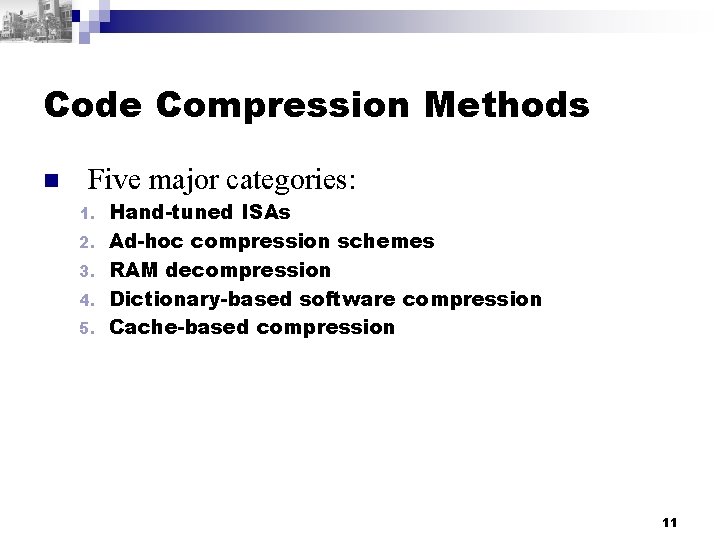 Code Compression Methods

Five major categories:

1. Hand-tuned ISAs
2. Ad-hoc compression schemes
3. RAM decompression
4. Dictionary-based software compression
5. Cache-based compression

11